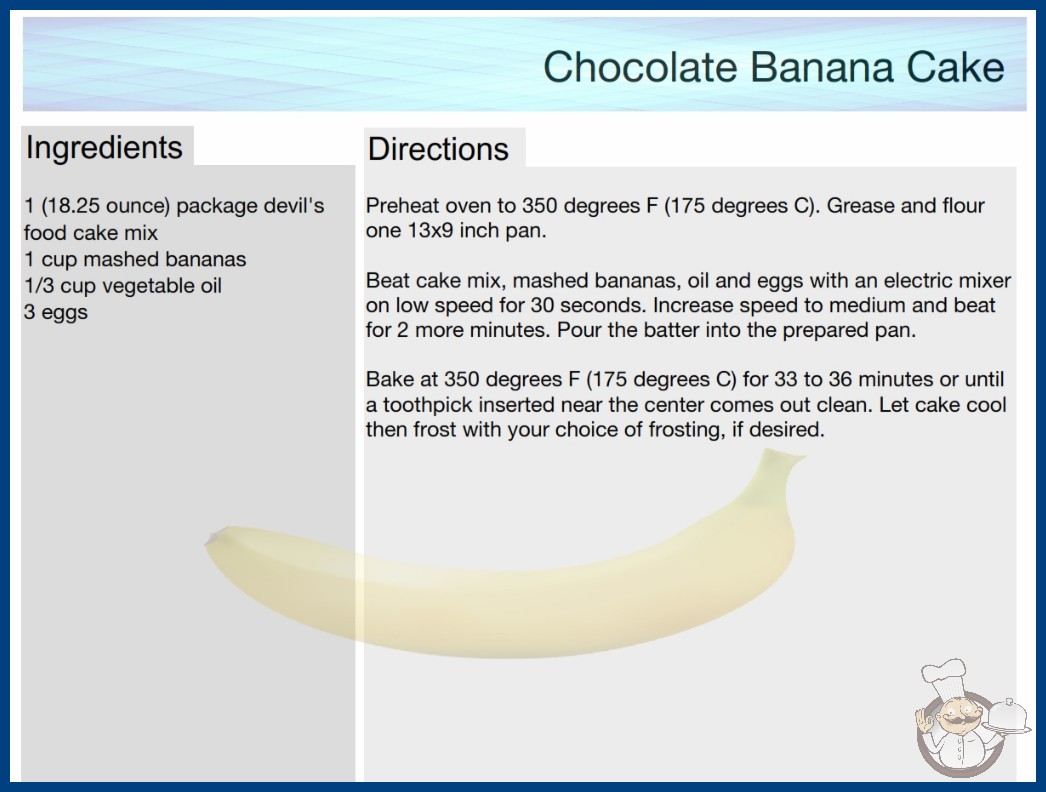 Chocolate Banana Cake

Ingredients

1 (18.25 ounce) package devil's food cake mix
1 cup mashed bananas
1/3 cup vegetable oil
3 eggs

Directions

Preheat oven to 350 degrees F (175 degrees C). Grease and flour one 13x9 inch pan.

Beat cake mix, mashed bananas, oil and eggs with an electric mixer on low speed for 30 seconds. Increase speed to medium and beat for 2 more minutes. Pour the batter into the prepared pan.

Bake at 350 degrees F (175 degrees C) for 33 to 36 minutes or until a toothpick inserted near the center comes out clean. Let cake cool then frost with your choice of frosting, if desired.